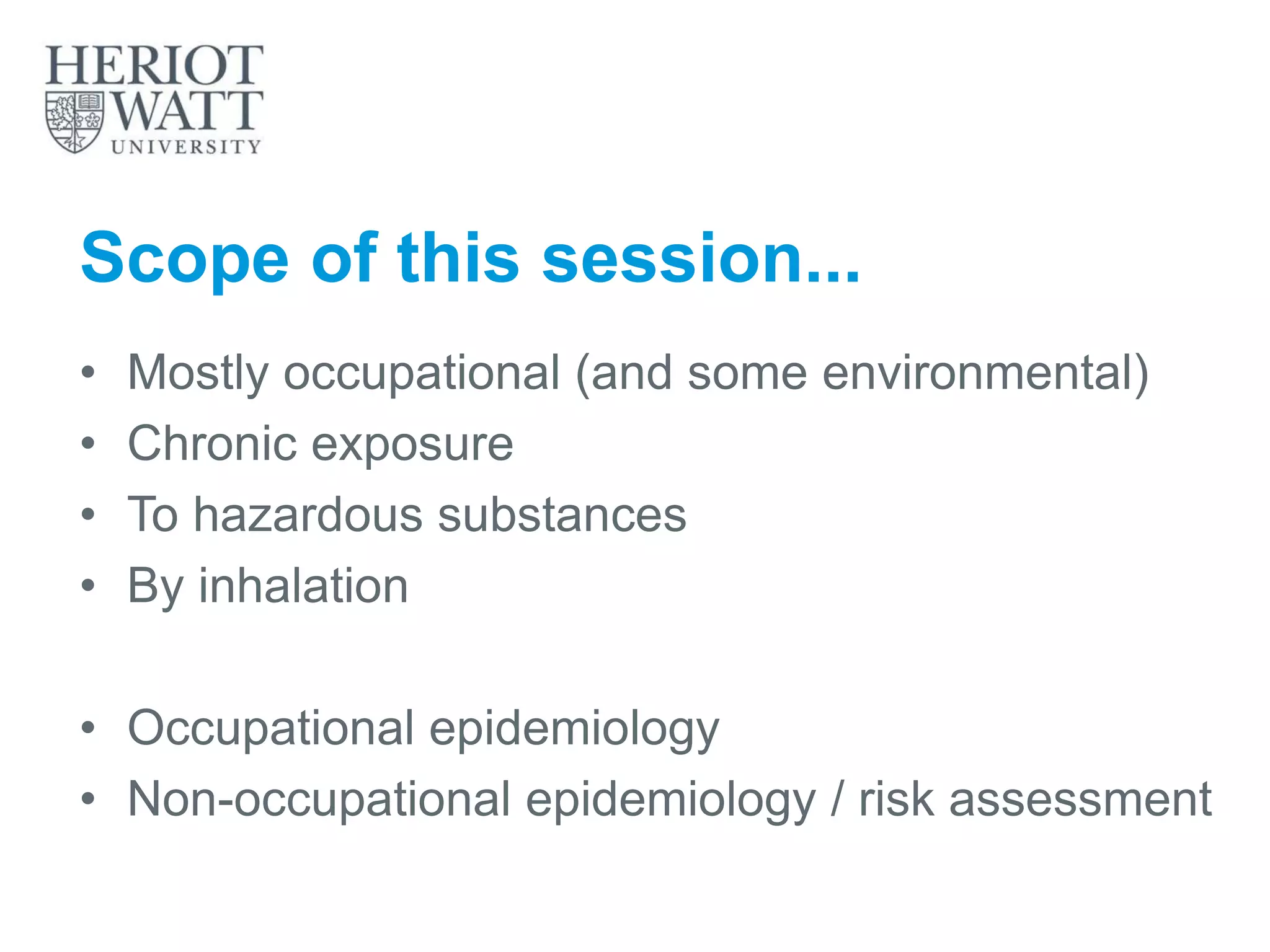 HERIOT WATT UNIVERSITY

Scope of this session...

• Mostly occupational (and some environmental)
• Chronic exposure
• To hazardous substances
• By inhalation

• Occupational epidemiology
• Non-occupational epidemiology / risk assessment